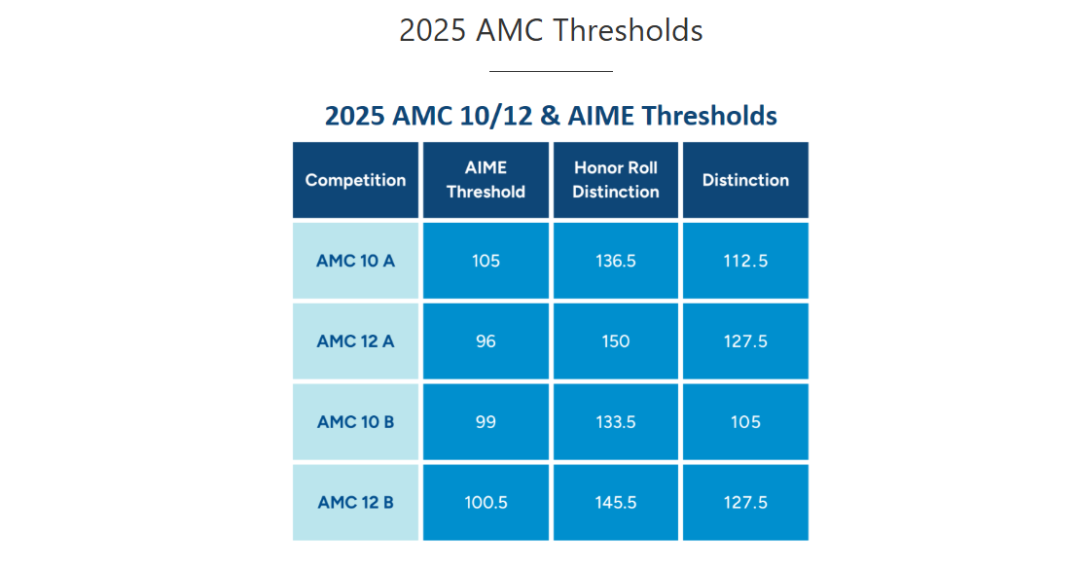 2025 AMC Thresholds

2025 AMC 10/12 & AIME Thresholds

| Competition | AIME Threshold | Honor Roll Distinction | Distinction |
|---|---|---|---|
| AMC 10 A | 105 | 136.5 | 112.5 |
| AMC 12 A | 96 | 150 | 127.5 |
| AMC 10 B | 99 | 133.5 | 105 |
| AMC 12 B | 100.5 | 145.5 | 127.5 |